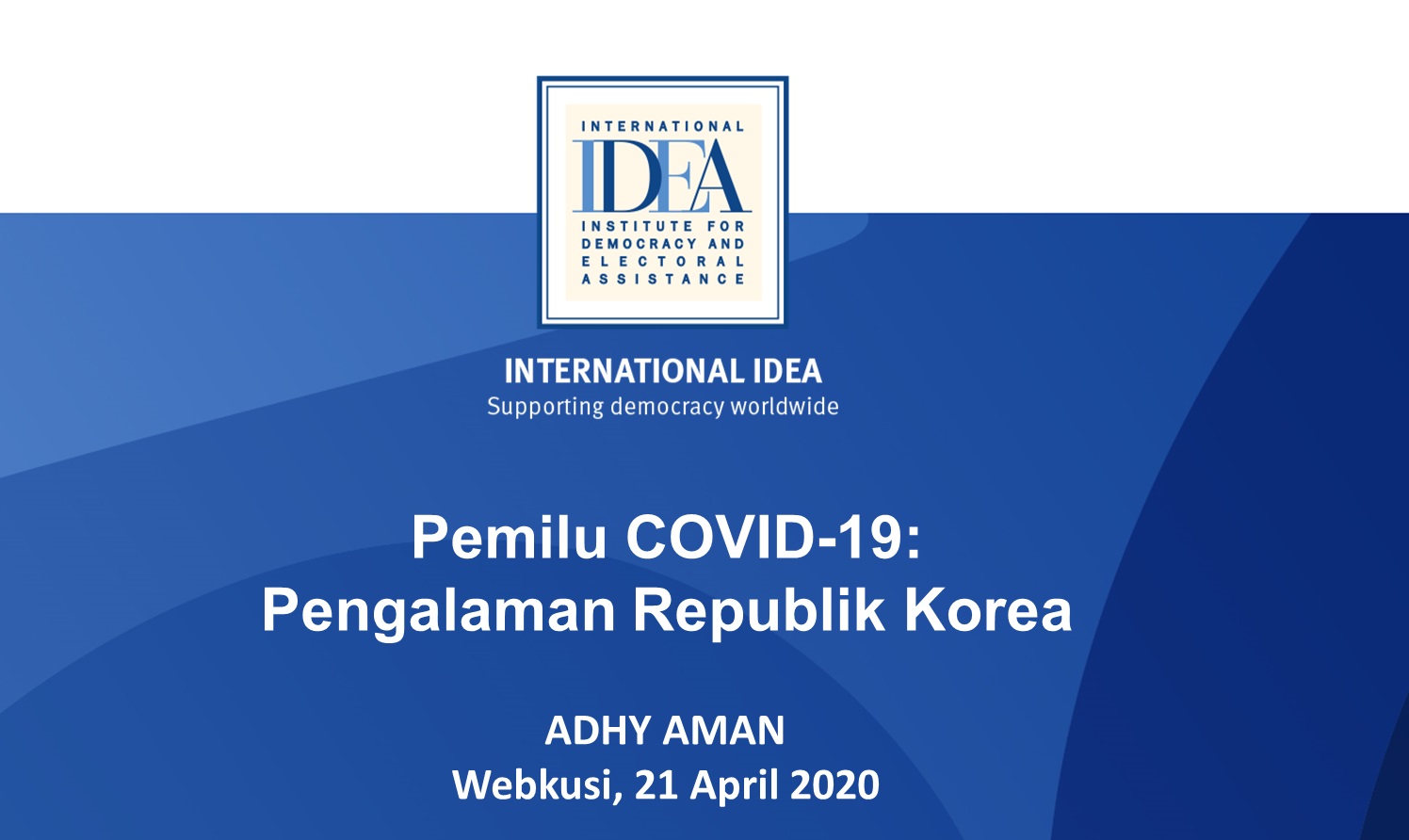 INTERNATIONAL
IDEA
INSTITUTE FOR DEMOCRACY AND ELECTORAL ASSISTANCE

INTERNATIONAL IDEA
Supporting democracy worldwide

Pemilu COVID-19:
Pengalaman Republik Korea

ADHY AMAN
Webkusi, 21 April 2020